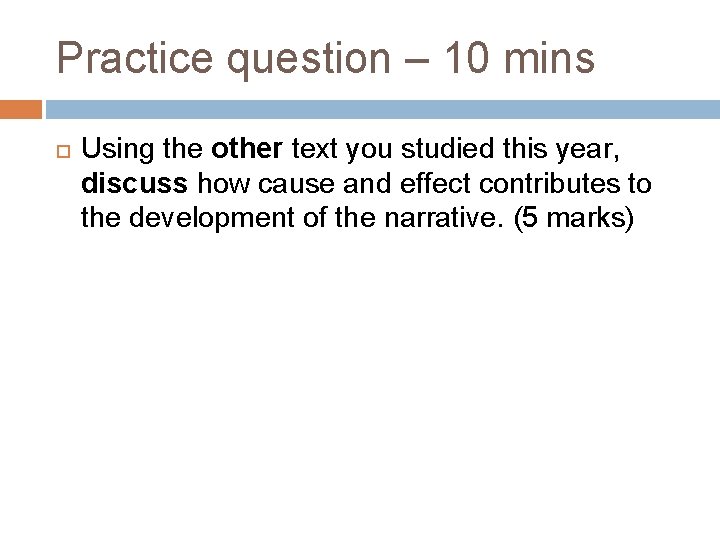 Practice question – 10 mins

Using the other text you studied this year, discuss how cause and effect contributes to the development of the narrative. (5 marks)